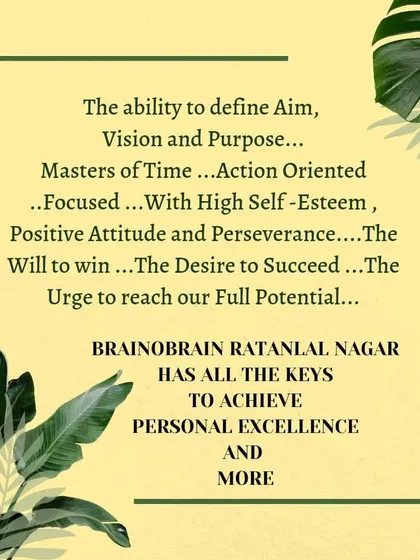 The ability to define Aim, Vision and Purpose... Masters of Time ...Action Oriented ..Focused ...With High Self -Esteem , Positive Attitude and Perseverance....The Will to win ...The Desire to Succeed ...The Urge to reach our Full Potential...

BRAINOBRAIN RATANLAL NAGAR HAS ALL THE KEYS TO ACHIEVE PERSONAL EXCELLENCE AND MORE